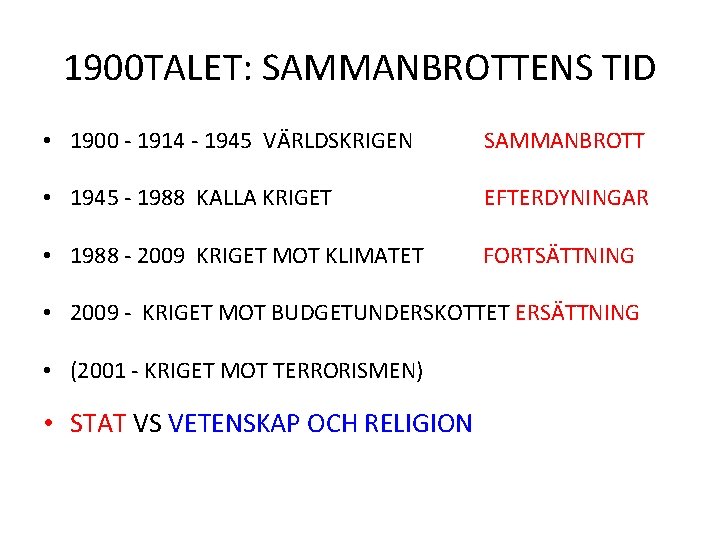 1900TALET: SAMMANBROTTENS TID

• 1900 - 1914 - 1945 VÄRLDSKRIGEN SAMMANBROTT

• 1945 - 1988 KALLA KRIGET EFTERDYNINGAR

• 1988 - 2009 KRIGET MOT KLIMATET FORTSÄTTNING

• 2009 - KRIGET MOT BUDGETUNDERSKOTTET ERSÄTTNING

• (2001 - KRIGET MOT TERRORISMEN)

• STAT VS VETENSKAP OCH RELIGION